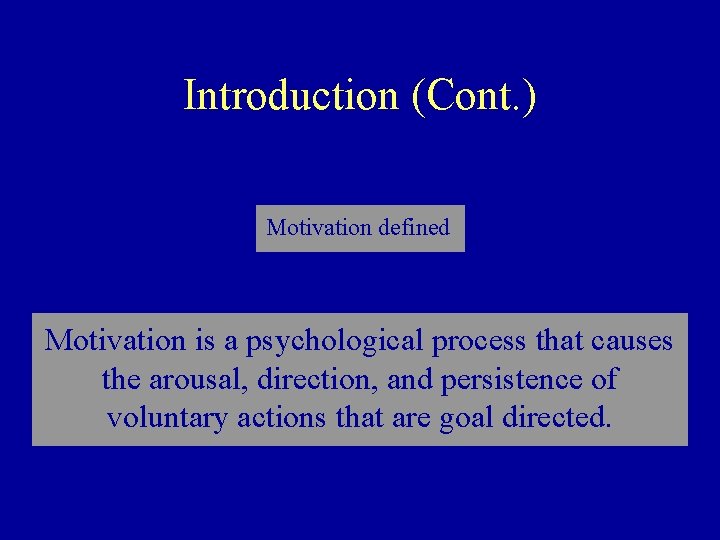 Introduction (Cont.)

Motivation defined

Motivation is a psychological process that causes the arousal, direction, and persistence of voluntary actions that are goal directed.